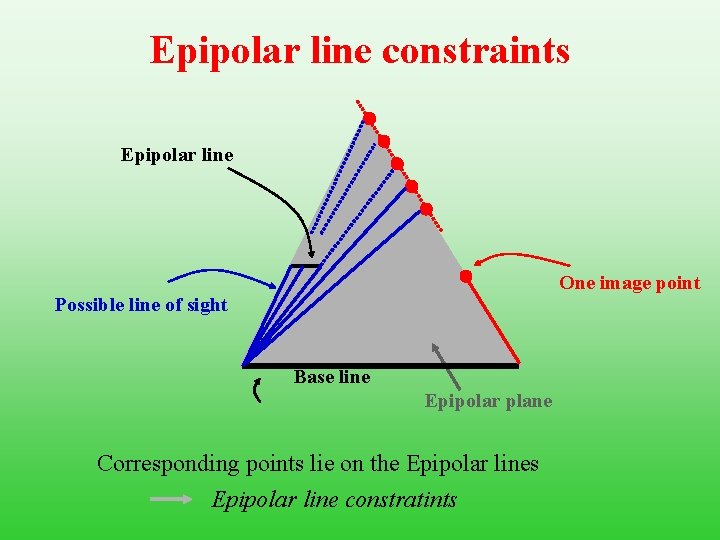 Epipolar line constraints

Epipolar line

Possible line of sight

One image point

Base line

Epipolar plane

Corresponding points lie on the Epipolar lines

→ Epipolar line constratints